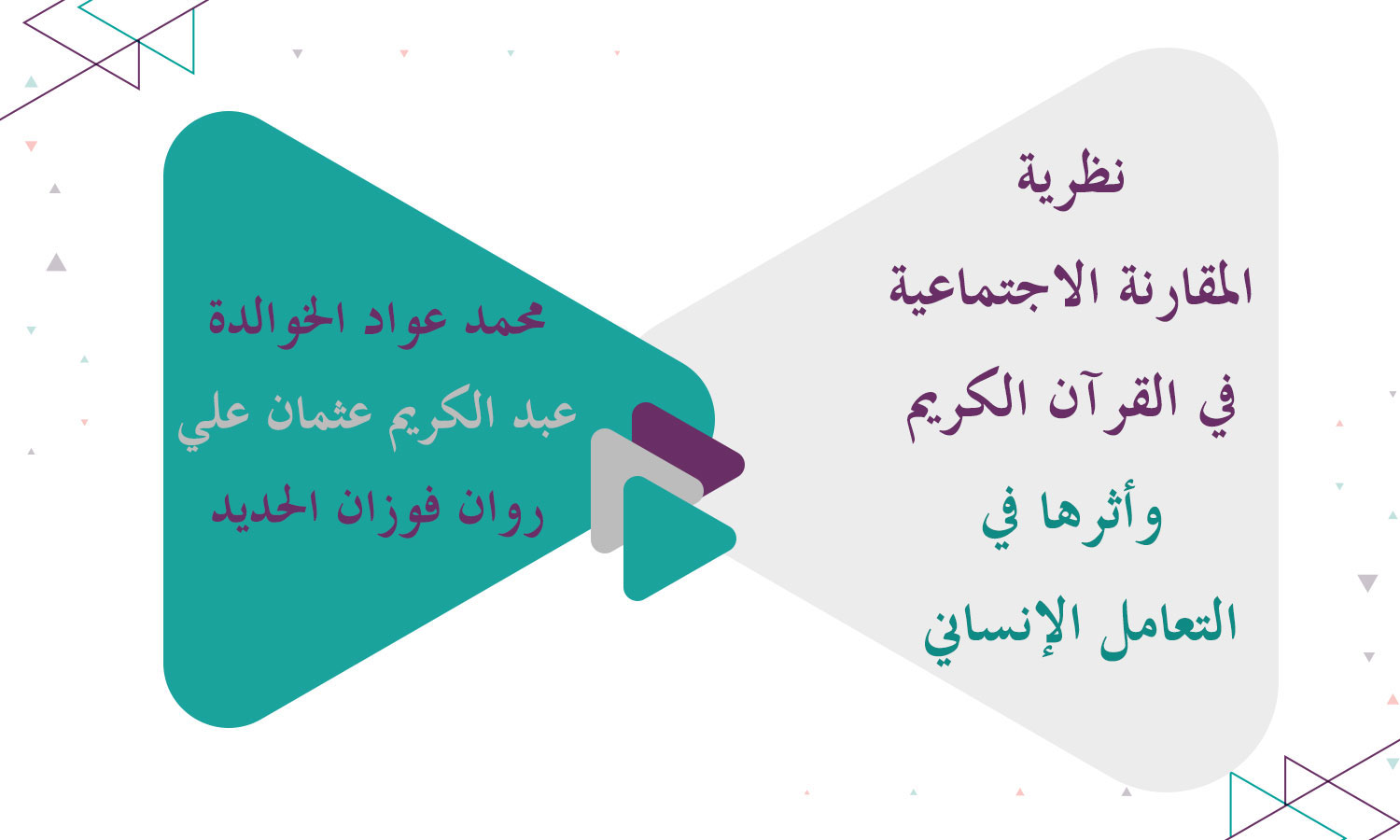 نظرية
المقارنة الاجتماعية
في القرآن الكريم
وأثرها في
التعامل الإنساني

محمد عواد الخوالدة
عبد الكريم عثمان علي
روان فوزان الحديد